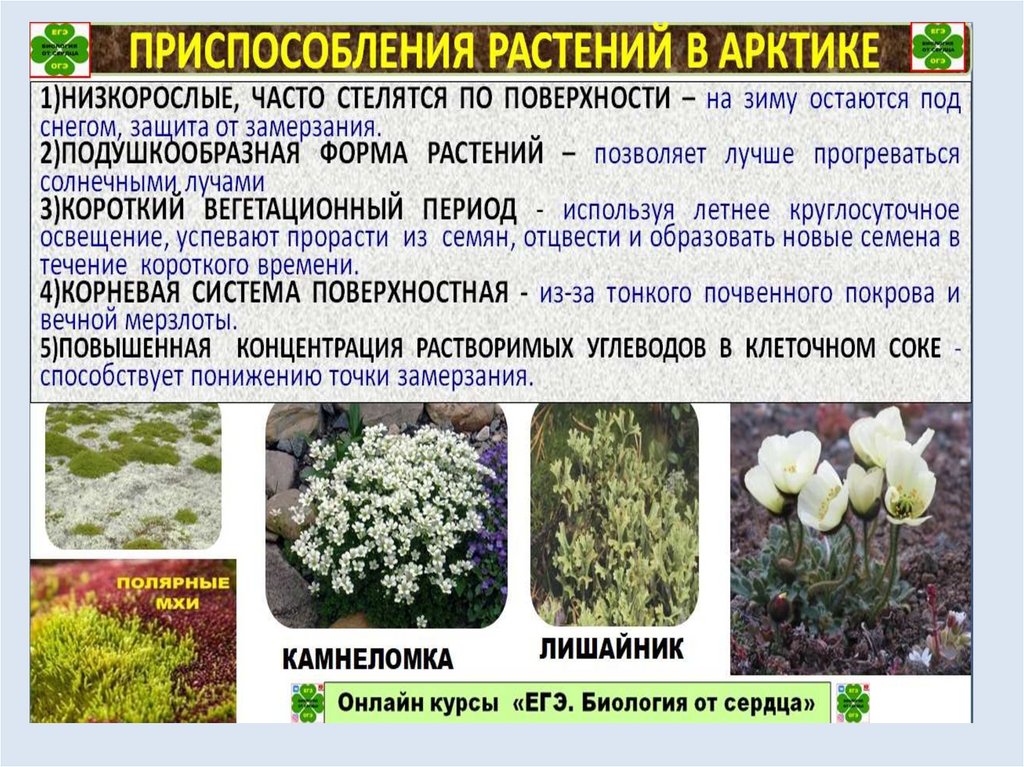 ЕГЭ БИОЛОГИЯ ОТ СЕРДЦА ОГЭ

ПРИСПОСОБЛЕНИЯ РАСТЕНИЙ В АРКТИКЕ

ЕГЭ БИОЛОГИЯ ОТ СЕРДЦА ОГЭ

1)НИЗКОРОСЛЫЕ, ЧАСТО СТЕЛЯТСЯ ПО ПОВЕРХНОСТИ – на зиму остаются под снегом, защита от замерзания.
2)ПОДУШКООБРАЗНАЯ ФОРМА РАСТЕНИЙ – позволяет лучше прогреваться солнечными лучами
3)КОРОТКИЙ ВЕГЕТАЦИОННЫЙ ПЕРИОД - используя летнее круглосуточное освещение, успевают прорасти из семян, отцвести и образовать новые семена в течение короткого времени.
4)КОРНЕВАЯ СИСТЕМА ПОВЕРХНОСТНАЯ - из-за тонкого почвенного покрова и вечной мерзлоты.
5)ПОВЫШЕННАЯ КОНЦЕНТРАЦИЯ РАСТВОРИМЫХ УГЛЕВОДОВ В КЛЕТОЧНОМ СОКЕ - способствует понижению точки замерзания.

ПОЛЯРНЫЕ МХИ

КАМНЕЛОМКА

ЛИШАЙНИК

Онлайн курсы «ЕГЭ. Биология от сердца»